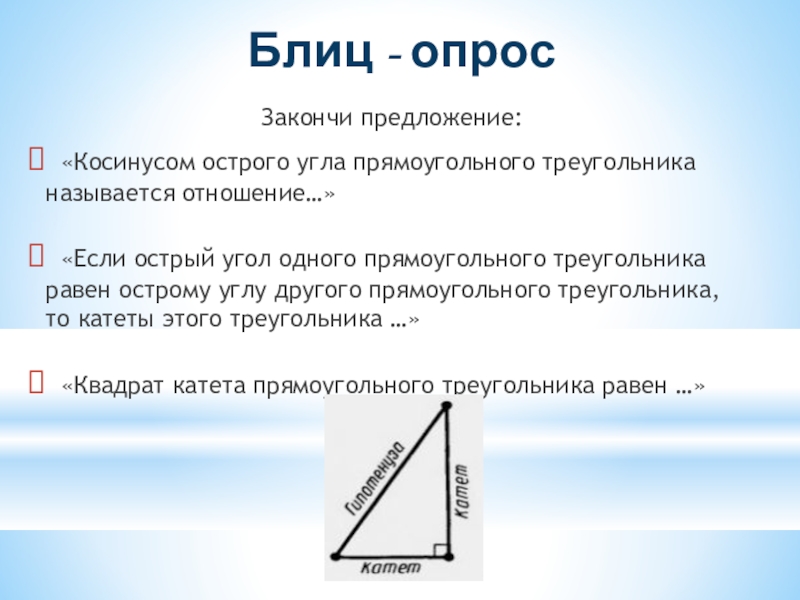 Блиц – опрос

Закончи предложение:

«Косинусом острого угла прямоугольного треугольника называется отношение…»

«Если острый угол одного прямоугольного треугольника равен острому углу другого прямоугольного треугольника, то катеты этого треугольника …»

«Квадрат катета прямоугольного треугольника равен …»

Гипотенуза
Катет
Катет